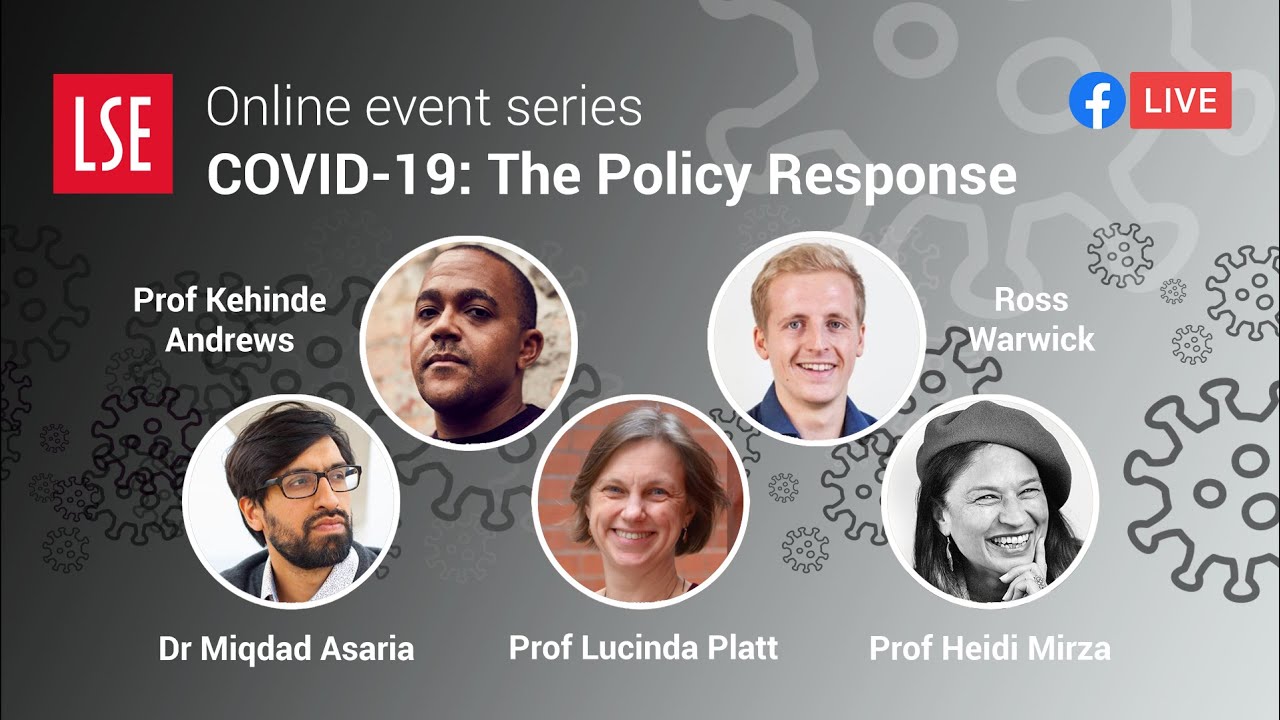 LSE

Online event series
COVID-19: The Policy Response

LIVE

Prof Kehinde Andrews

Ross Warwick

Dr Miqdad Asaria

Prof Lucinda Platt

Prof Heidi Mirza